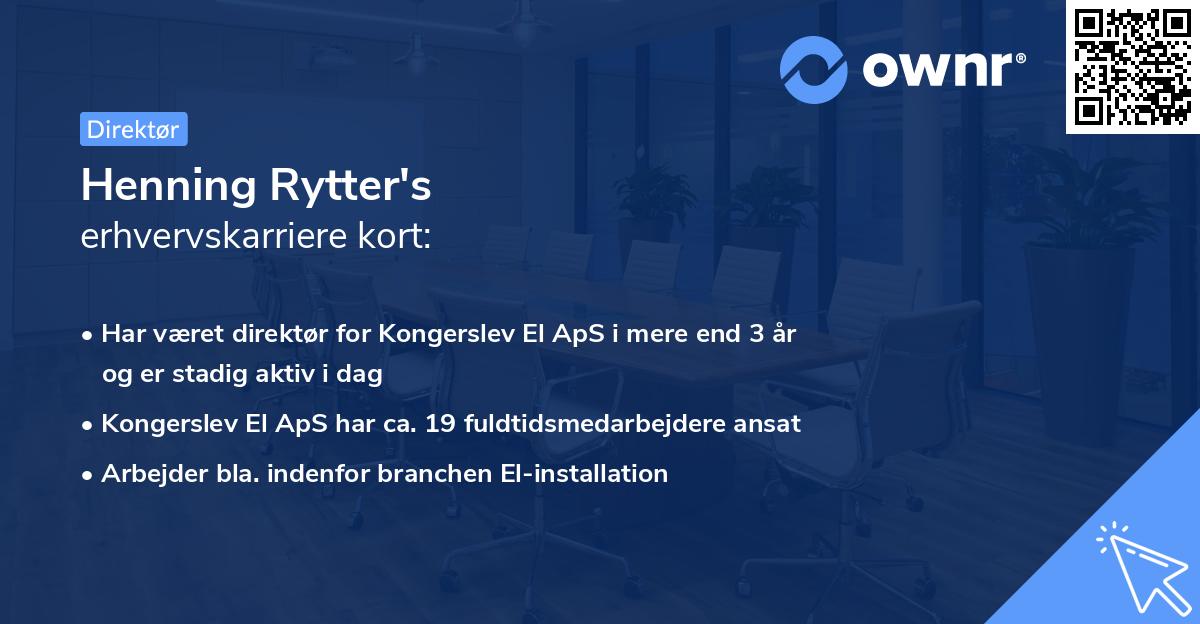 ownr®

Direktør

Henning Rytter's
erhvervskarriere kort:

• Har været direktør for Kongerslev El ApS i mere end 3 år og er stadig aktiv i dag
• Kongerslev El ApS har ca. 19 fuldtidsmedarbejdere ansat
• Arbejder bla. indenfor branchen El-installation